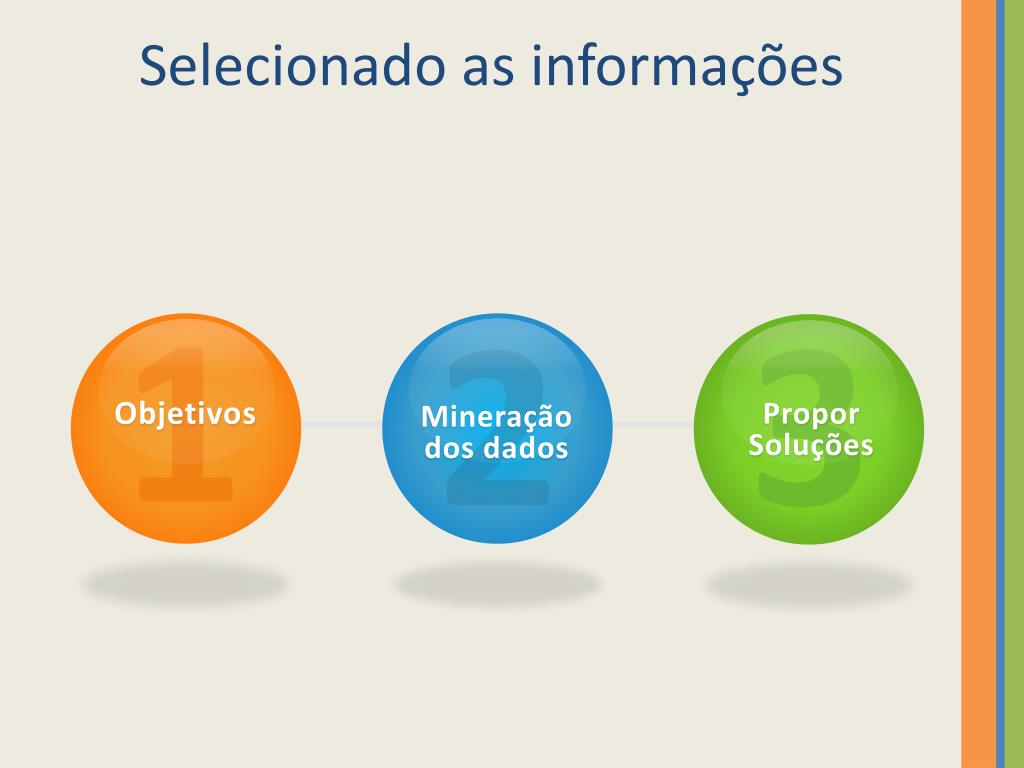 Selecionado as informações

1
Objetivos

2
Mineração dos dados

3
Propor Soluções